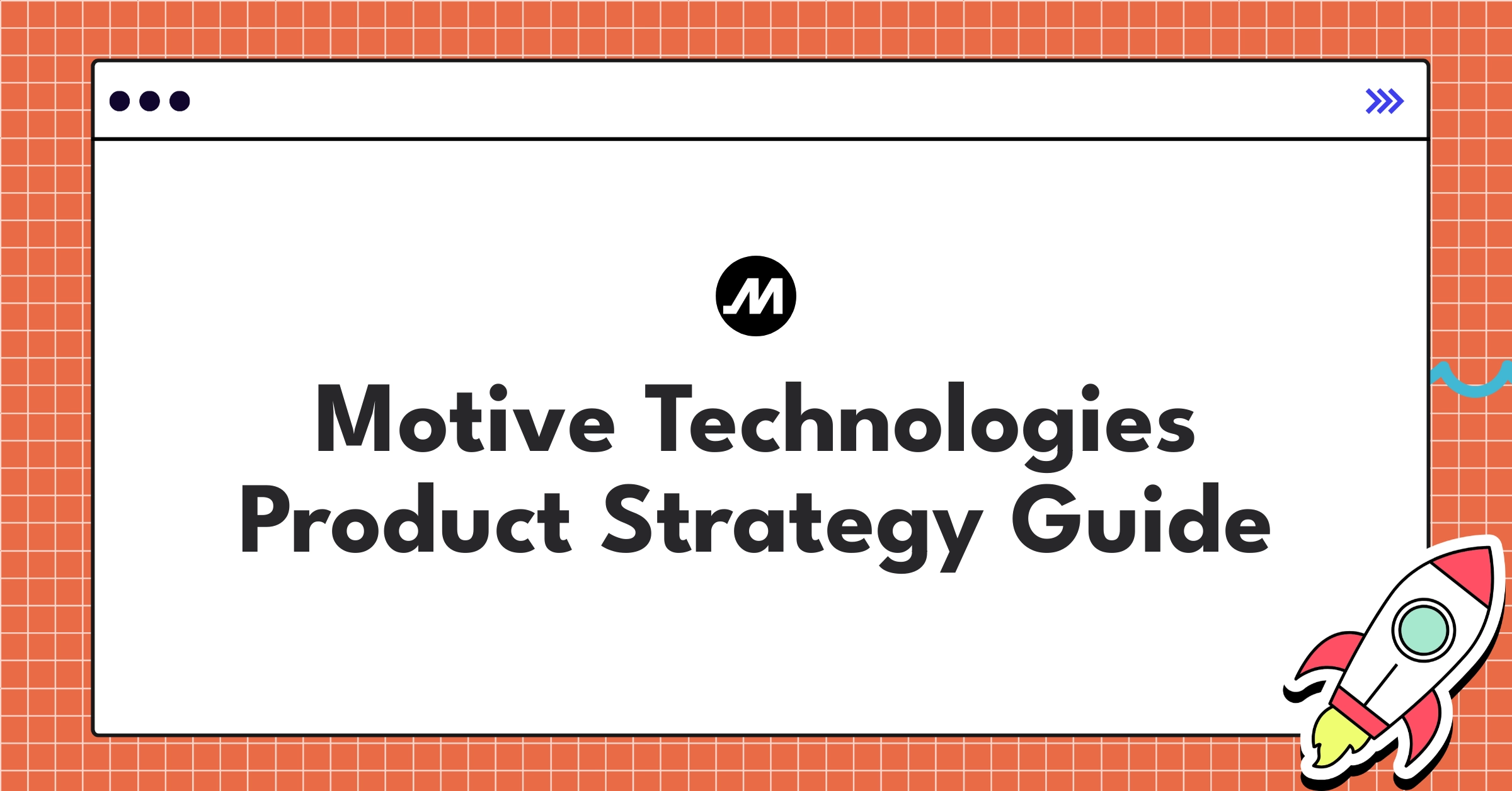 M

Motive Technologies Product Strategy Guide